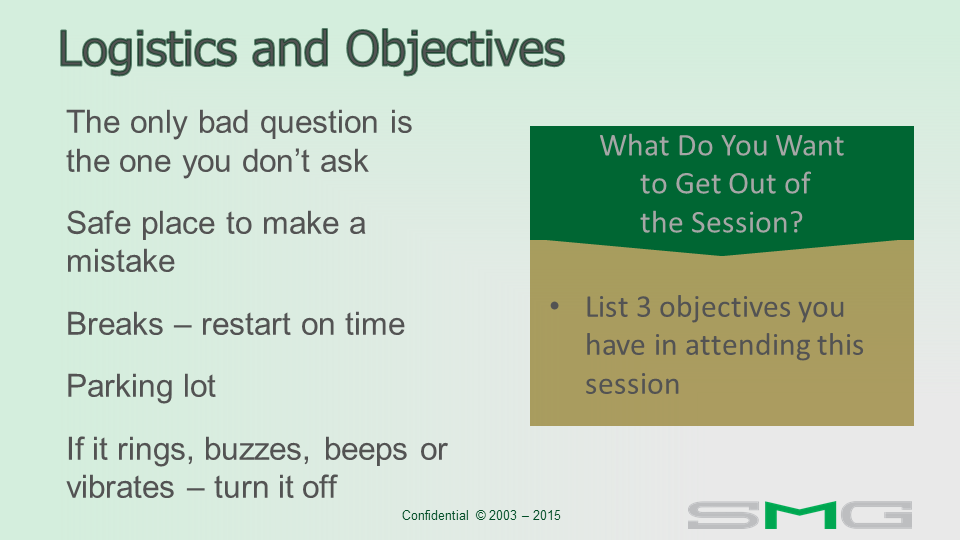 Logistics and Objectives

The only bad question is the one you don't ask

Safe place to make a mistake

Breaks – restart on time

Parking lot

If it rings, buzzes, beeps or vibrates – turn it off

What Do You Want to Get Out of the Session?

• List 3 objectives you have in attending this session

Confidential © 2003 – 2015

SMG